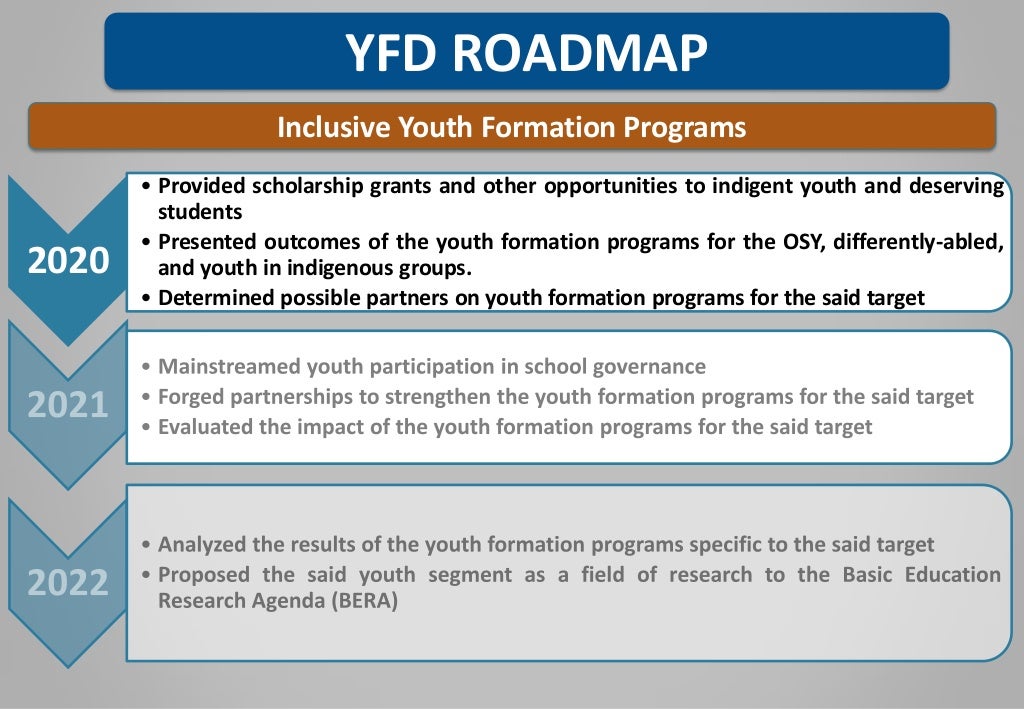 YFD ROADMAP

Inclusive Youth Formation Programs

2020

• Provided scholarship grants and other opportunities to indigent youth and deserving students
• Presented outcomes of the youth formation programs for the OSY, differently-abled, and youth in indigenous groups.
• Determined possible partners on youth formation programs for the said target

2021

• Mainstreamed youth participation in school governance
• Forged partnerships to strengthen the youth formation programs for the said target
• Evaluated the impact of the youth formation programs for the said target

2022

• Analyzed the results of the youth formation programs specific to the said target
• Proposed the said youth segment as a field of research to the Basic Education Research Agenda (BERA)